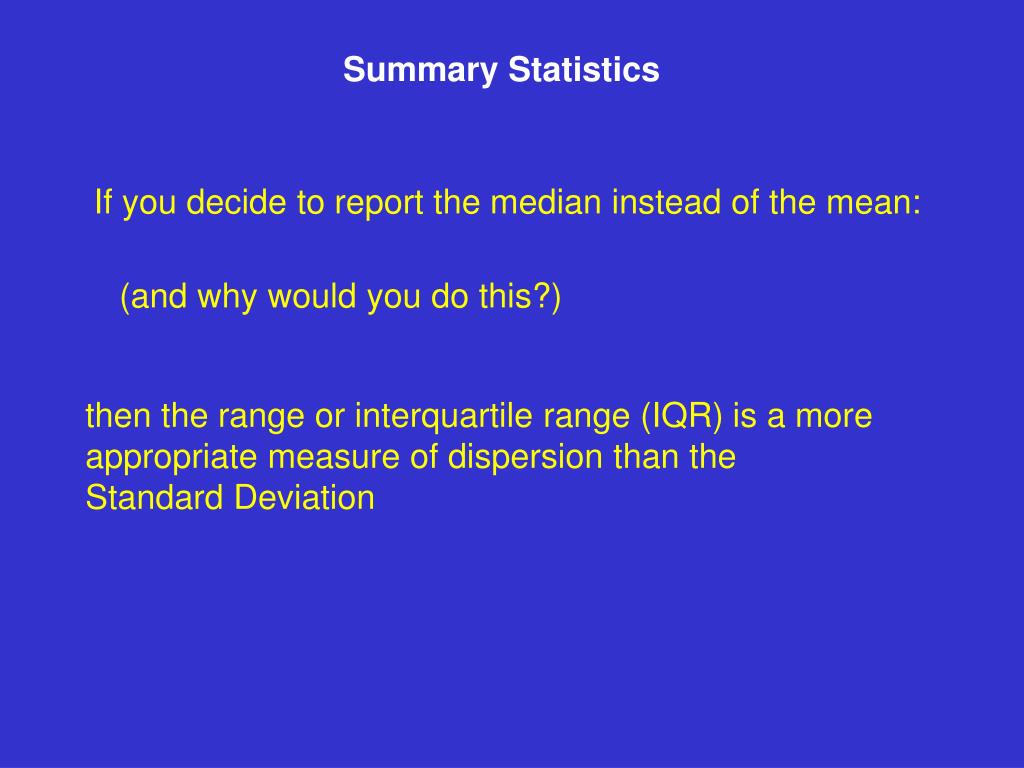 Summary Statistics

If you decide to report the median instead of the mean:

(and why would you do this?)

then the range or interquartile range (IQR) is a more appropriate measure of dispersion than the Standard Deviation